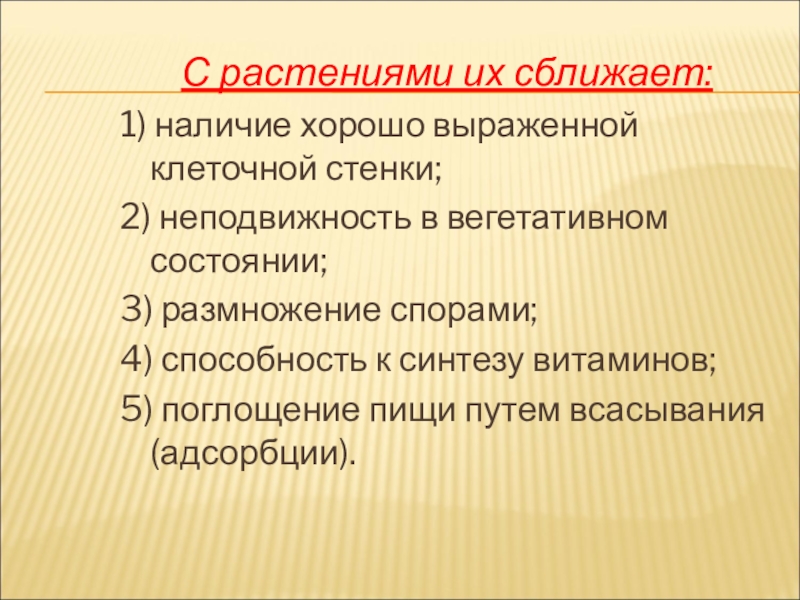 С растениями их сближает:

1) наличие хорошо выраженной клеточной стенки;

2) неподвижность в вегетативном состоянии;

3) размножение спорами;

4) способность к синтезу витаминов;

5) поглощение пищи путем всасывания (адсорбции).